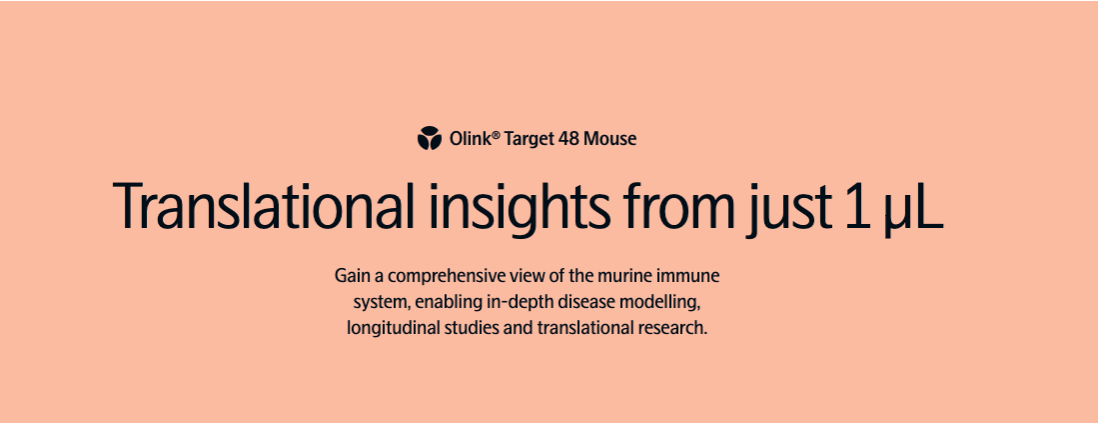 Olink® Target 48 Mouse

Translational insights from just 1 µL

Gain a comprehensive view of the murine immune system, enabling in-depth disease modelling, longitudinal studies and translational research.